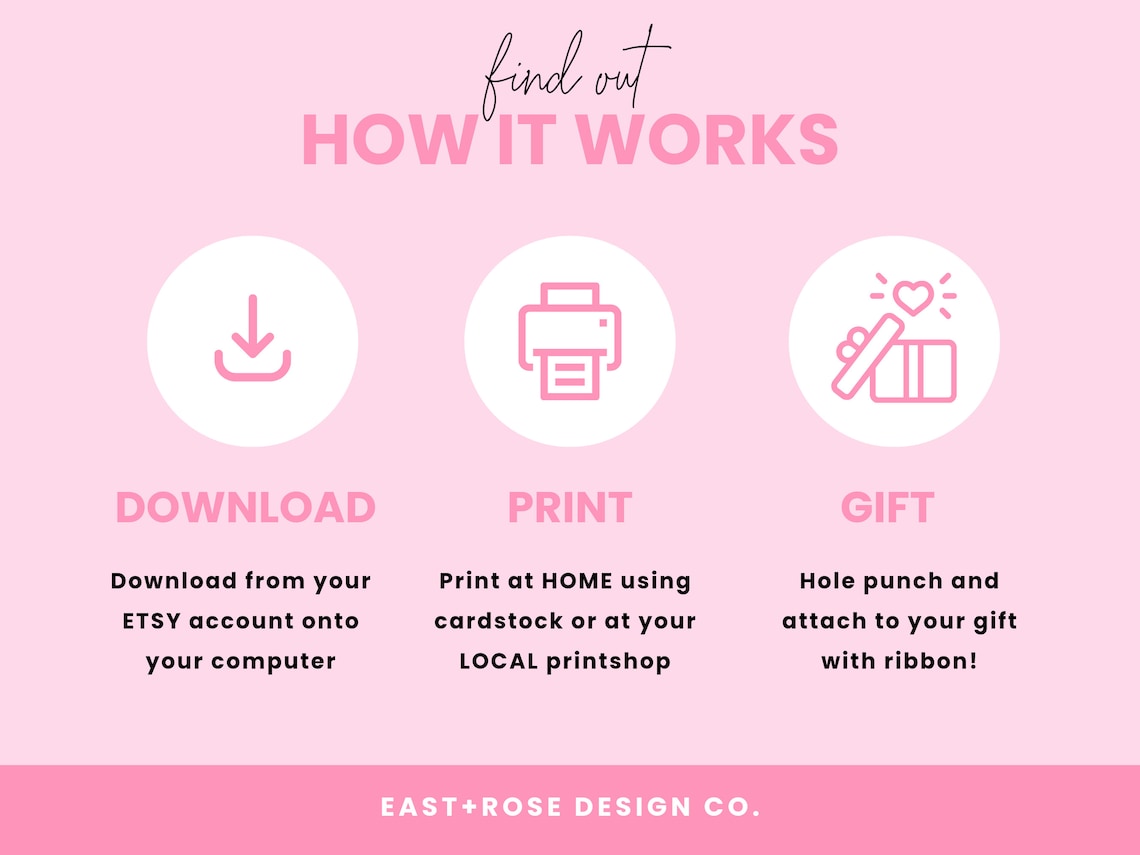 find out
HOW IT WORKS

DOWNLOAD

Download from your ETSY account onto your computer

PRINT

Print at HOME using cardstock or at your LOCAL printshop

GIFT

Hole punch and attach to your gift with ribbon!

EAST+ROSE DESIGN CO.